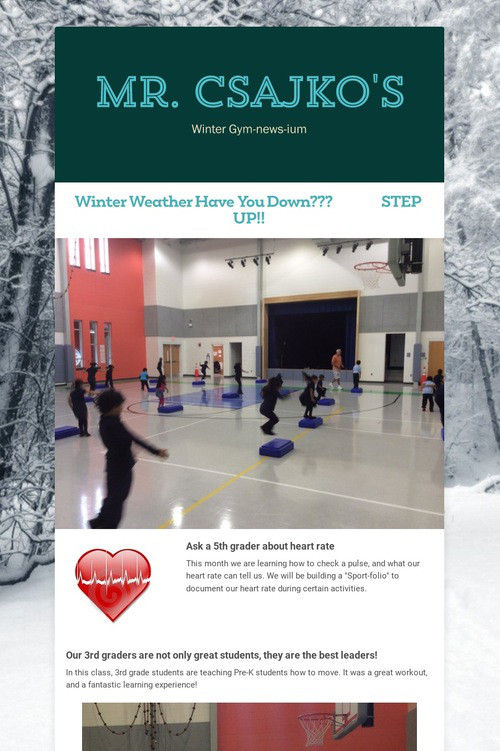 MR. CSAJKO'S

Winter Gym-news-ium

Winter Weather Have You Down??? STEP UP!!

Ask a 5th grader about heart rate

This month we are learning how to check a pulse, and what our heart rate can tell us. We will be building a "Sport-folio" to document our heart rate during certain activities.

Our 3rd graders are not only great students, they are the best leaders!

In this class, 3rd grade students are teaching Pre-K students how to move. It was a great workout, and a fantastic learning experience!